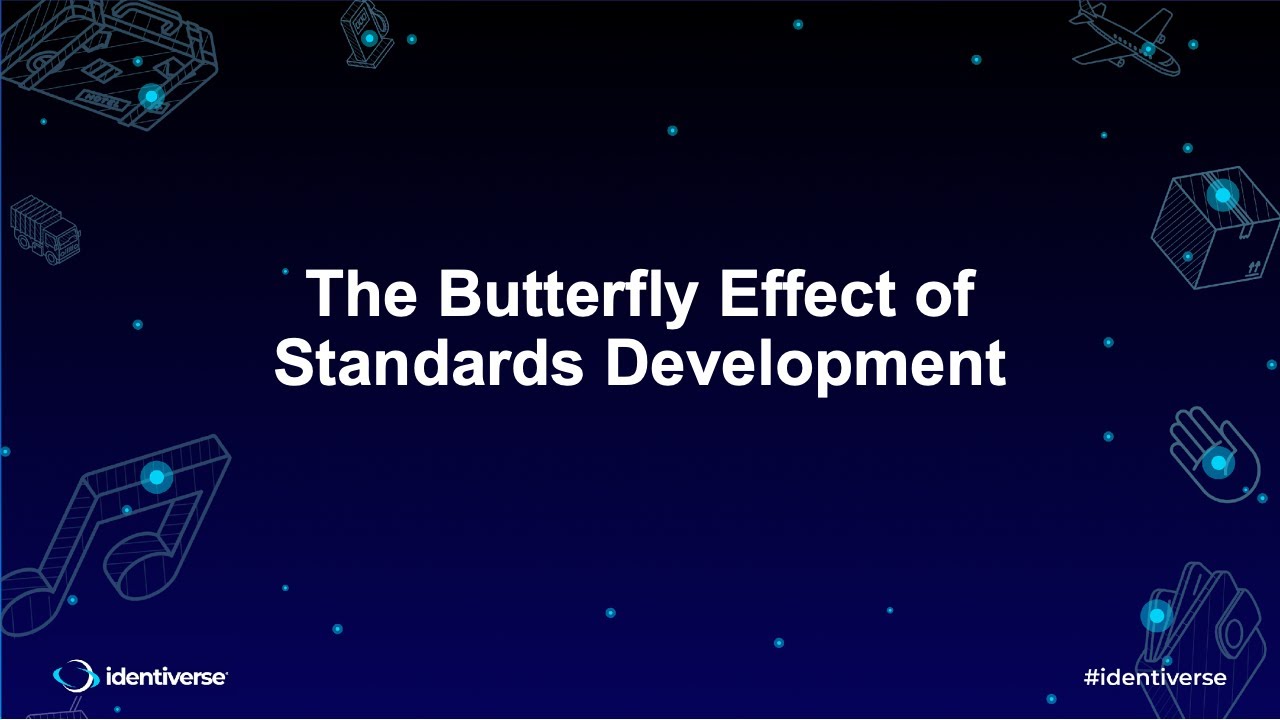 The Butterfly Effect of Standards Development

identiverse

#identiverse